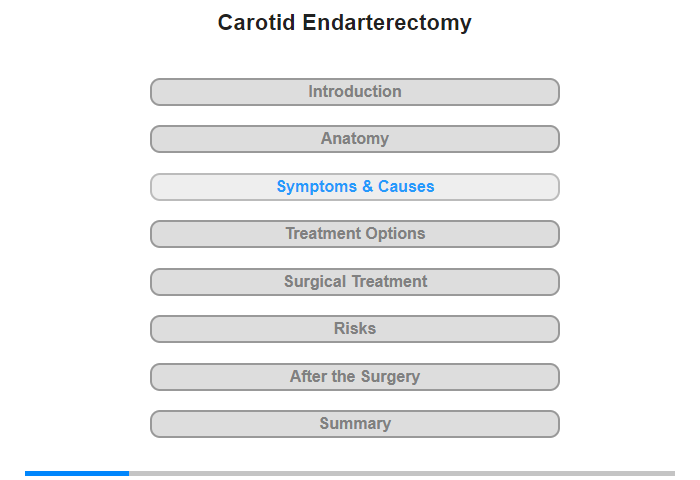 Carotid Endarterectomy

Introduction

Anatomy

Symptoms & Causes

Treatment Options

Surgical Treatment

Risks

After the Surgery

Summary